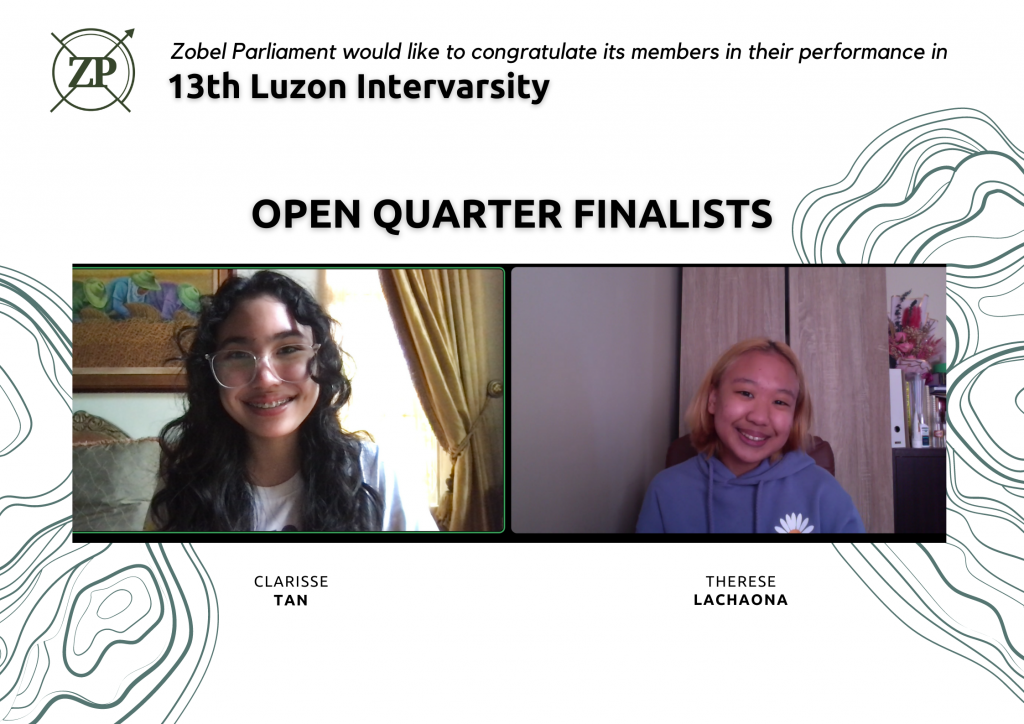 ZP

Zobel Parliament would like to congratulate its members in their performance in
13th Luzon Intervarsity

OPEN QUARTER FINALISTS

CLARISSE
TAN

THERESE
LACHAONA